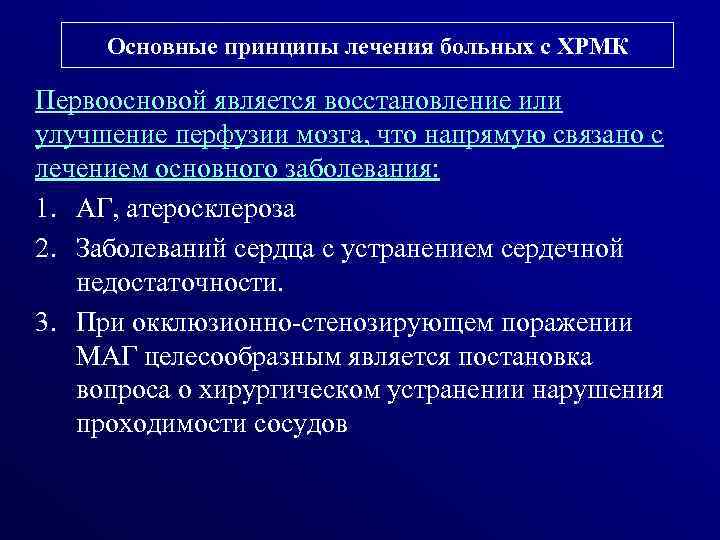 Основные принципы лечения больных с ХРМК

Первоосновой является восстановление или улучшение перфузии мозга, что напрямую связано с лечением основного заболевания:

1. АГ, атеросклероза
2. Заболеваний сердца с устранением сердечной недостаточности.
3. При окклюзионно-стенозирующем поражении МАГ целесообразным является постановка вопроса о хирургическом устранении нарушения проходимости сосудов